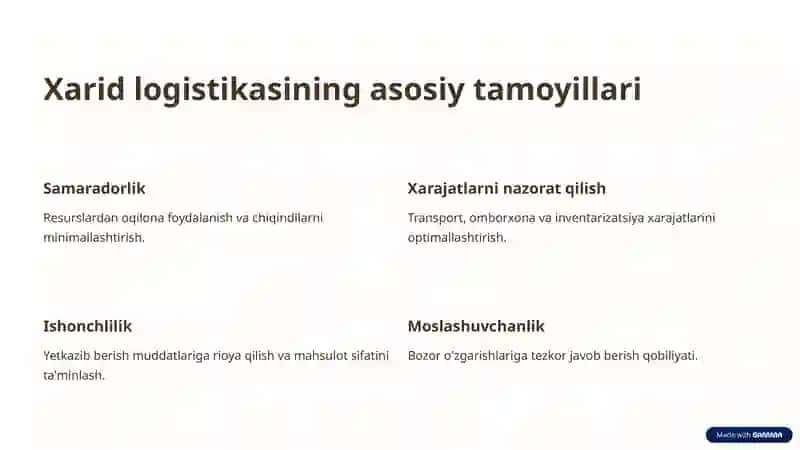 Xarid logistikasining asosiy tamoyillari

Samaradorlik

Resurslardan oqilona foydalanish va chiqindilarni minimallashtirish.

Xarajatlarni nazorat qilish

Transport, omborxona va inventarizatsiya xarajatlarini optimallashtirish.

Ishonchlilik

Yetkazib berish muddatlariga rioya qilish va mahsulot sifatini ta'minlash.

Moslashuvchanlik

Bozor o'zgarishlariga tezkor javob berish qobiliyati.

Made with GAMMA